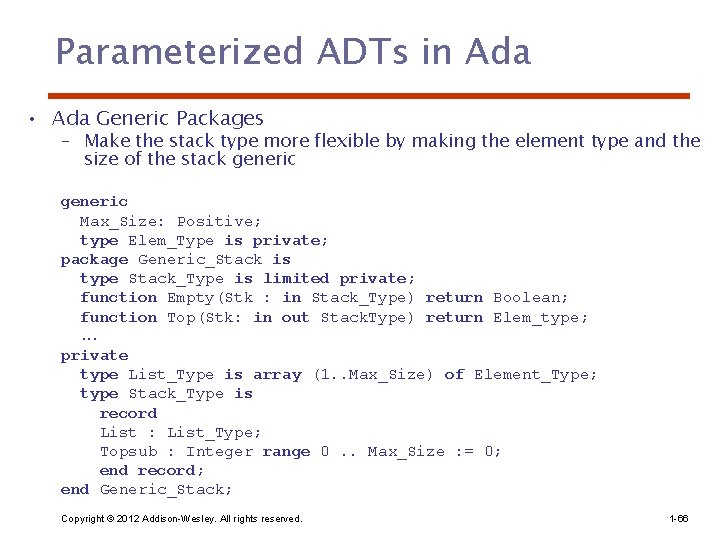 Parameterized ADTs in Ada

• Ada Generic Packages
  – Make the stack type more flexible by making the element type and the size of the stack generic

generic
  Max_Size: Positive;
  type Elem_Type is private;
package Generic_Stack is
  type Stack_Type is limited private;
  function Empty(Stk : in Stack_Type) return Boolean;
  function Top(Stk: in out StackType) return Elem_type;
  …
private
  type List_Type is array (1..Max_Size) of Element_Type;
  type Stack_Type is
    record
    List : List_Type;
    Topsub : Integer range 0 .. Max_Size := 0;
    end record;
end Generic_Stack;

Copyright © 2012 Addison-Wesley. All rights reserved.

1-66